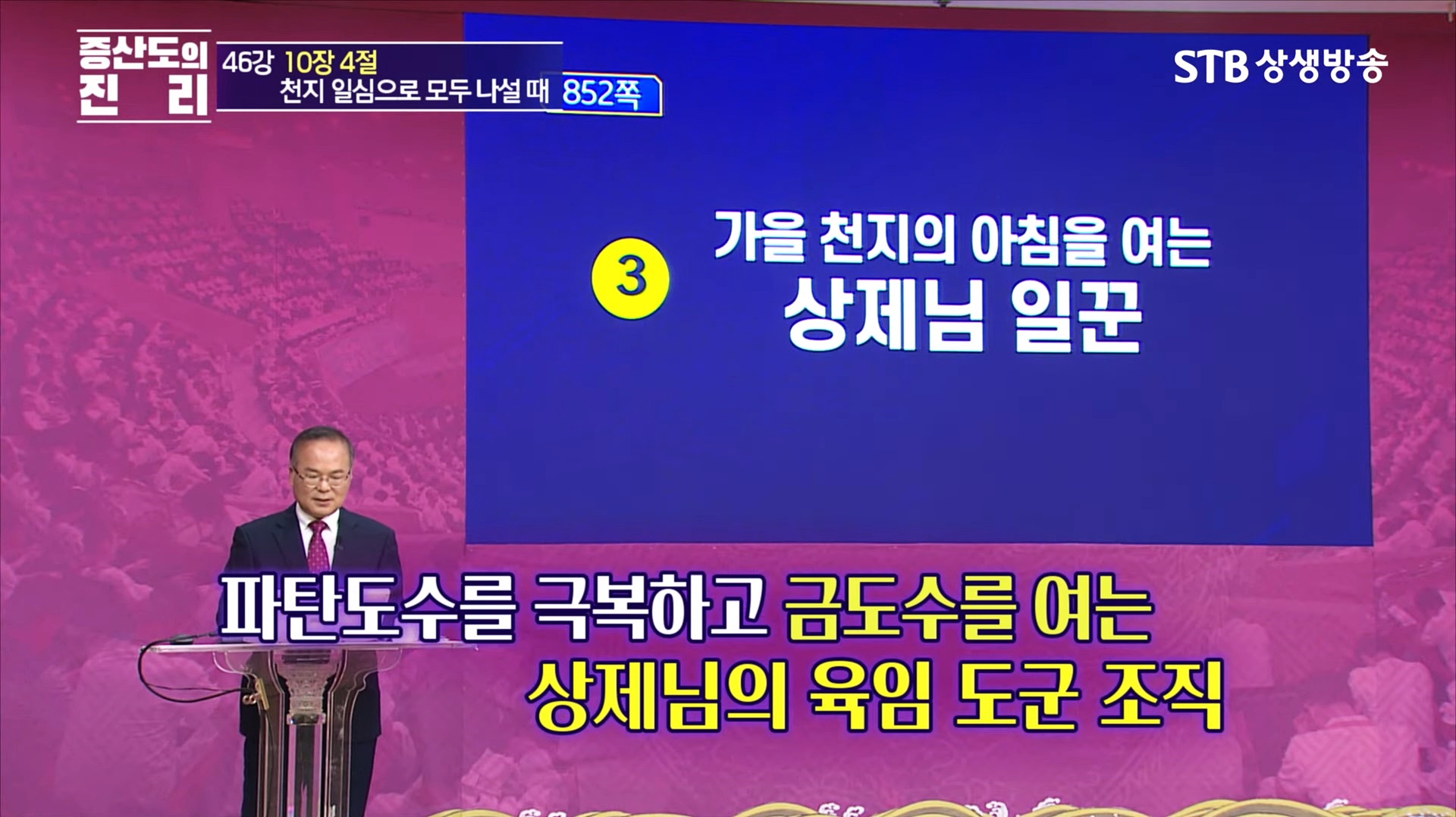 증산도의 진리

46강 10장 4절
천지 일심으로 모두 나설 때 852쪽

STB 상생방송

③ 가을 천지의 아침을 여는
상제님 일꾼

파탄도수를 극복하고 금도수를 여는
상제님의 육임 도군 조직